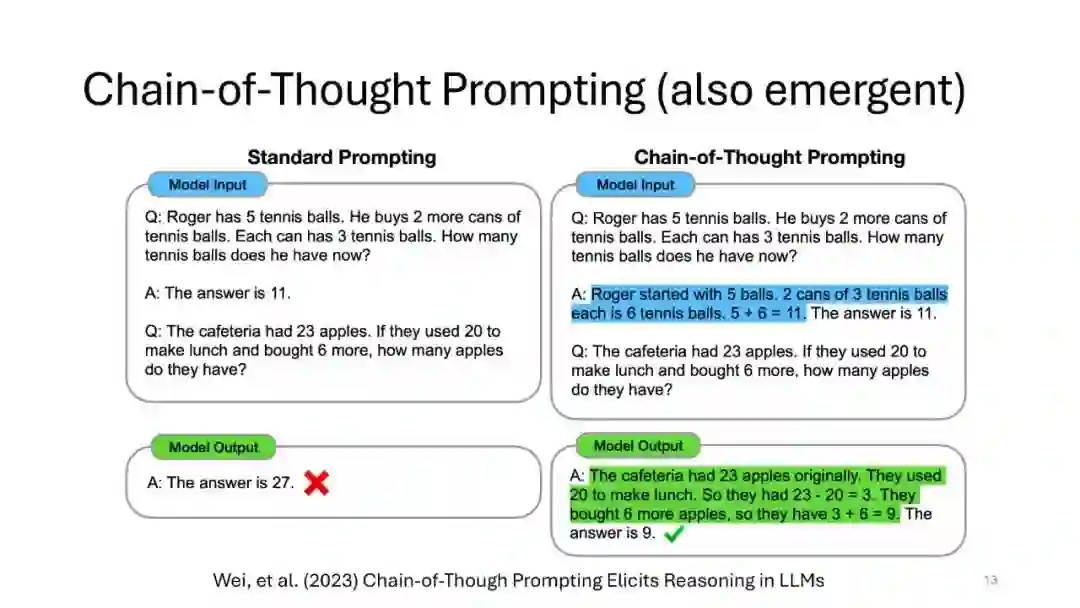 Chain-of-Thought Prompting (also emergent)

Standard Prompting

Model Input

Q: Roger has 5 tennis balls. He buys 2 more cans of tennis balls. Each can has 3 tennis balls. How many tennis balls does he have now?

A: The answer is 11.

Q: The cafeteria had 23 apples. If they used 20 to make lunch and bought 6 more, how many apples do they have?

Model Output

A: The answer is 27.

Chain-of-Thought Prompting

Model Input

Q: Roger has 5 tennis balls. He buys 2 more cans of tennis balls. Each can has 3 tennis balls. How many tennis balls does he have now?

A: Roger started with 5 balls. 2 cans of 3 tennis balls each is 6 tennis balls. 5 + 6 = 11. The answer is 11.

Q: The cafeteria had 23 apples. If they used 20 to make lunch and bought 6 more, how many apples do they have?

Model Output

A: The cafeteria had 23 apples originally. They used 20 to make lunch. So they had 23 - 20 = 3. They bought 6 more apples, so they have 3 + 6 = 9. The answer is 9.

Wei, et al. (2023) Chain-of-Though Prompting Elicits Reasoning in LLMs

13